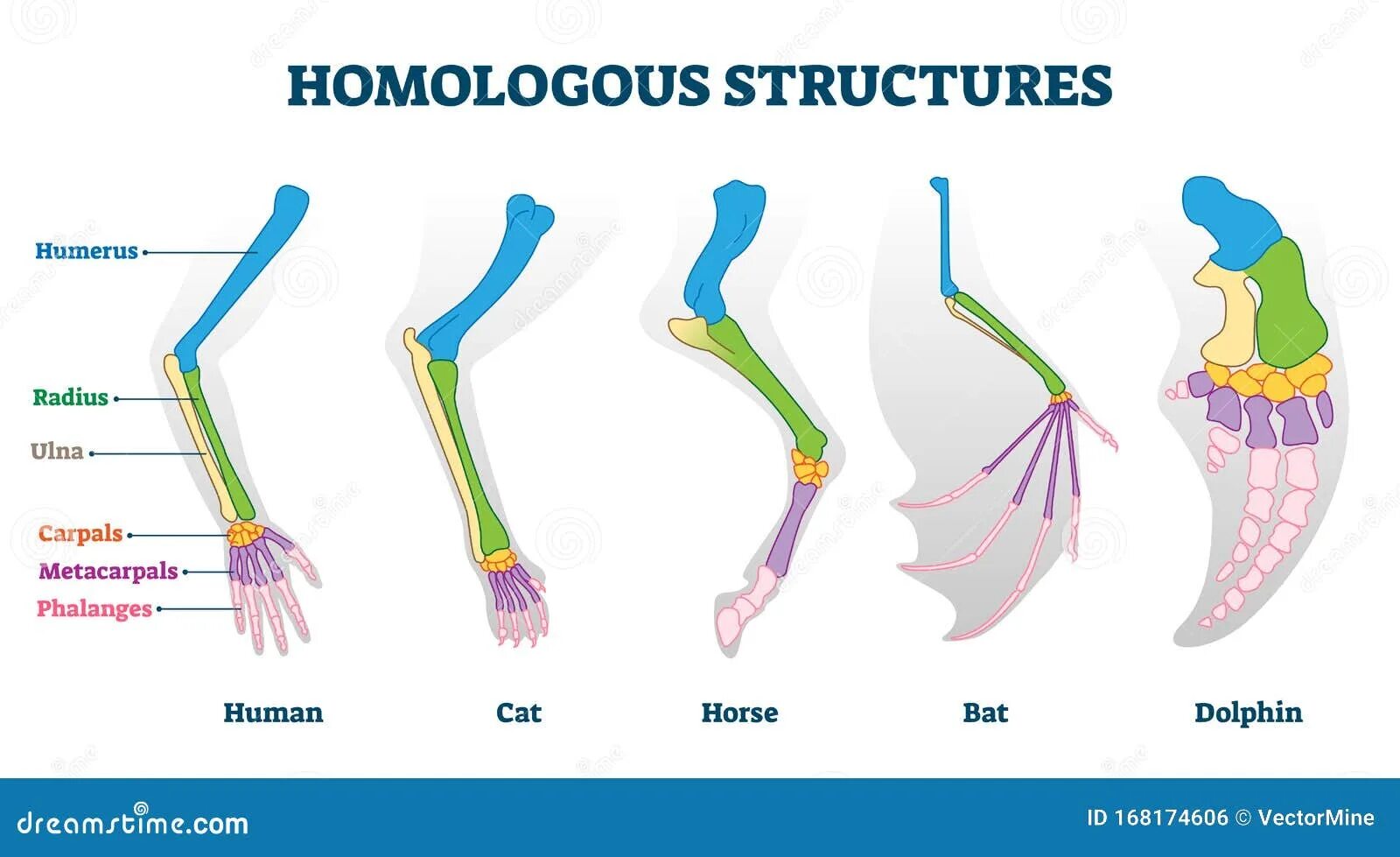 HOMOLOGOUS STRUCTURES

Humerus
Radius
Ulna
Carpals
Metacarpals
Phalanges

Human
Cat
Horse
Bat
Dolphin

dreamstime.com
ID 168174606 © VectorMine